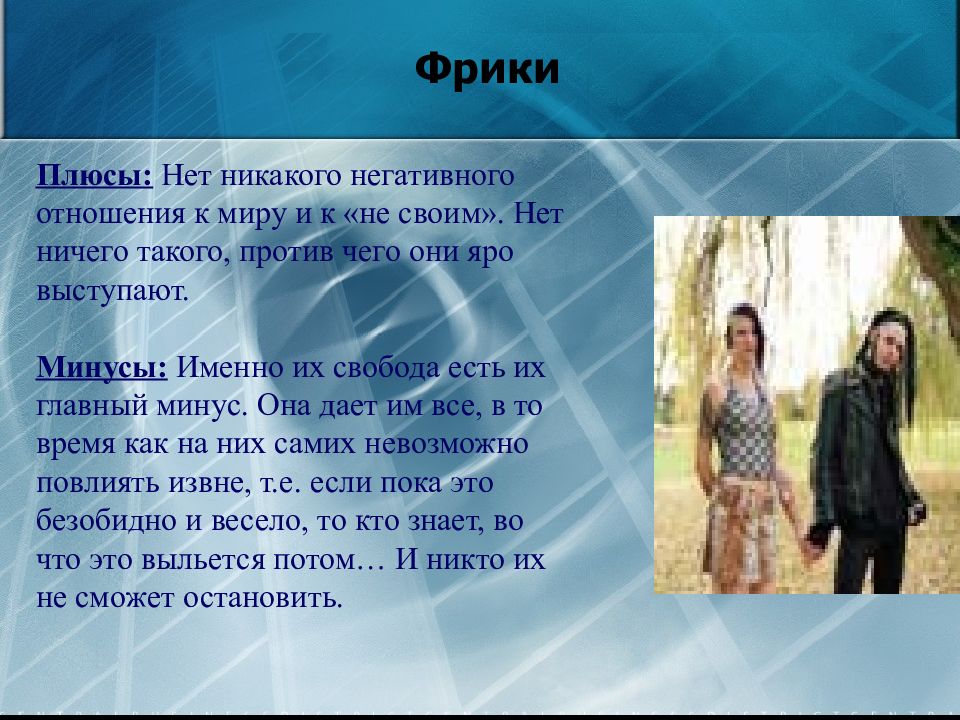 Фрики

Плюсы: Нет никакого негативного отношения к миру и к «не своим». Нет ничего такого, против чего они яро выступают.

Минусы: Именно их свобода есть их главный минус. Она дает им все, в то время как на них самих невозможно повлиять извне, т.е. если пока это безобидно и весело, то кто знает, во что это выльется потом… И никто их не сможет остановить.